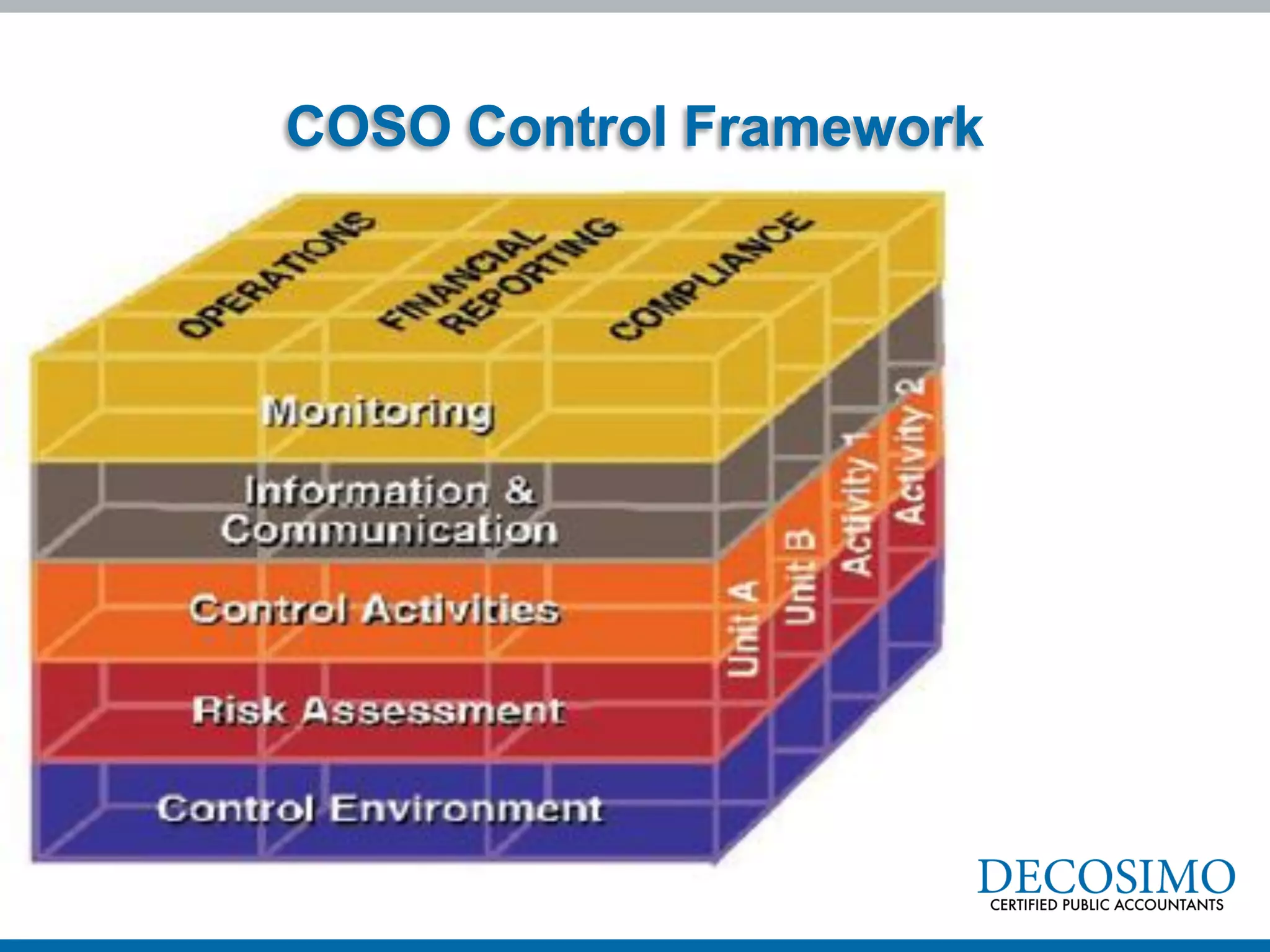 COSO Control Framework

OPERATIONS

FINANCIAL REPORTING

COMPLIANCE

Monitoring

Information & Communication

Control Activities

Risk Assessment

Control Environment

Unit A

Unit B

Activity 1

Activity 2

DECOSIMO
CERTIFIED PUBLIC ACCOUNTANTS